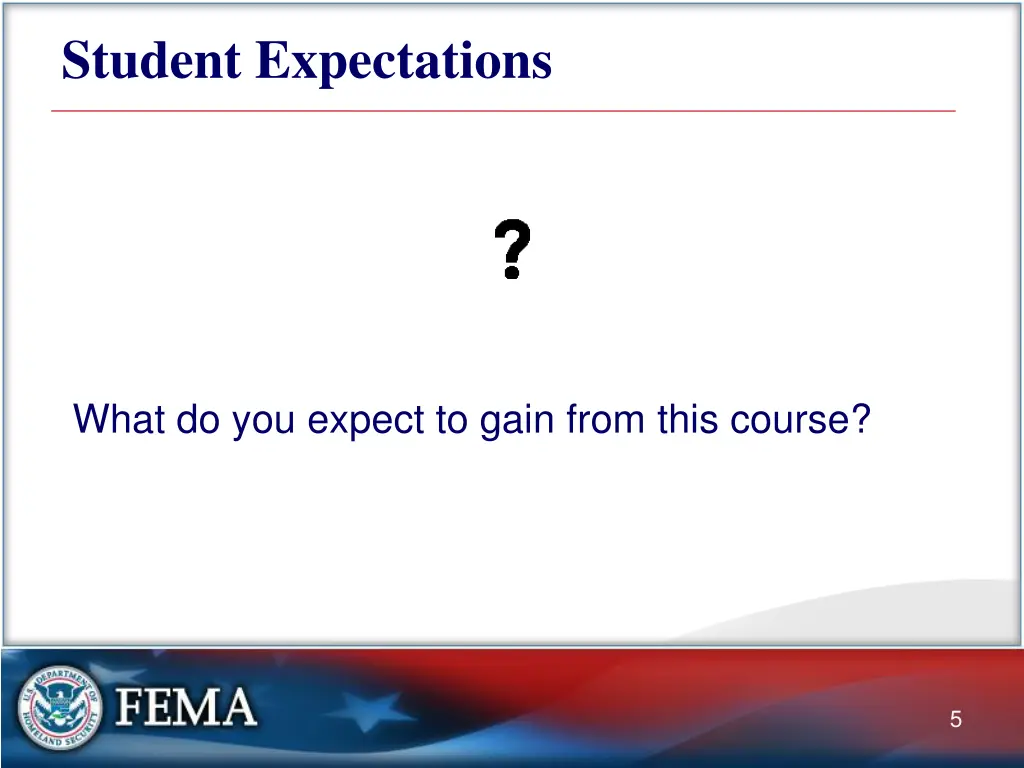 Student Expectations

?

What do you expect to gain from this course?

U.S. DEPARTMENT OF HOMELAND SECURITY

FEMA

5